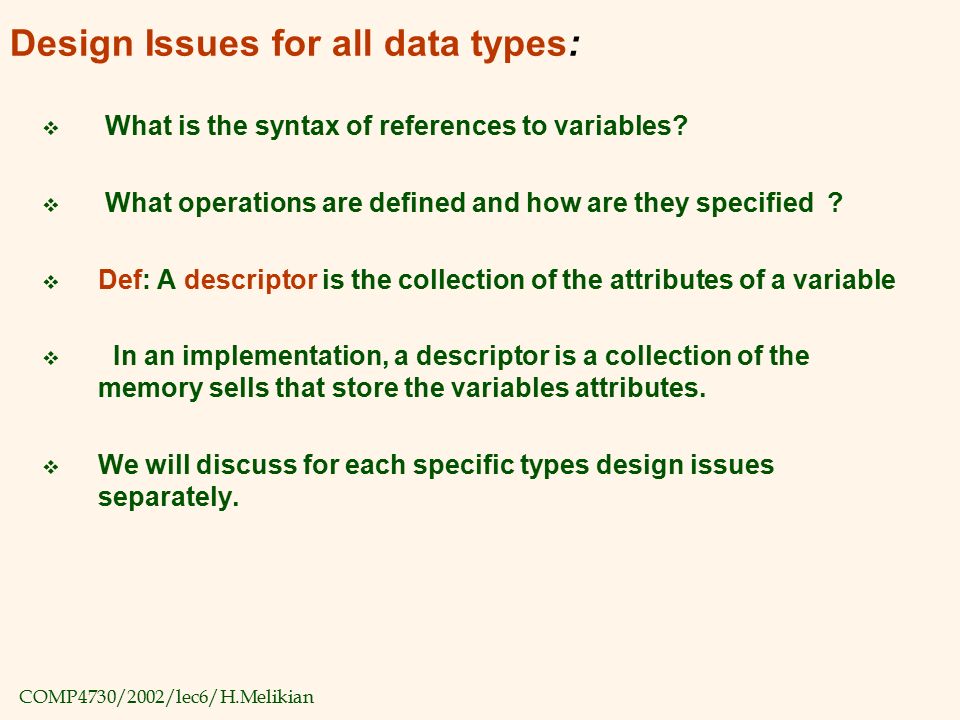 Design Issues for all data types:

❖ What is the syntax of references to variables?

❖ What operations are defined and how are they specified ?

❖ Def: A descriptor is the collection of the attributes of a variable

❖ In an implementation, a descriptor is a collection of the memory sells that store the variables attributes.

❖ We will discuss for each specific types design issues separately.

COMP4730/2002/lec6/H.Melikian